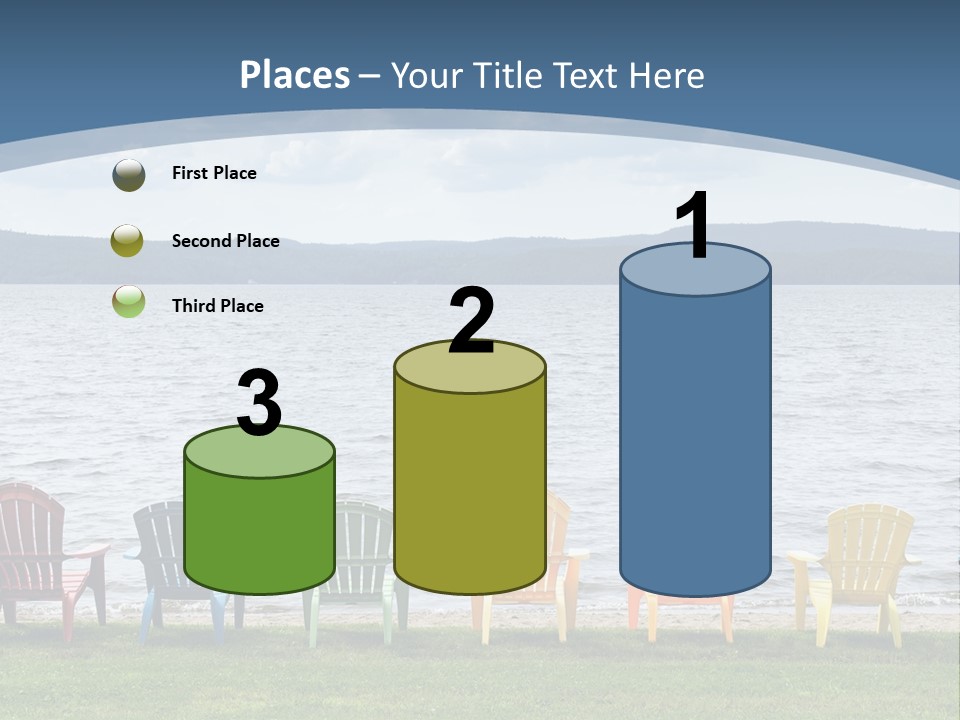 Places – Your Title Text Here

First Place

Second Place

Third Place

3

2

1